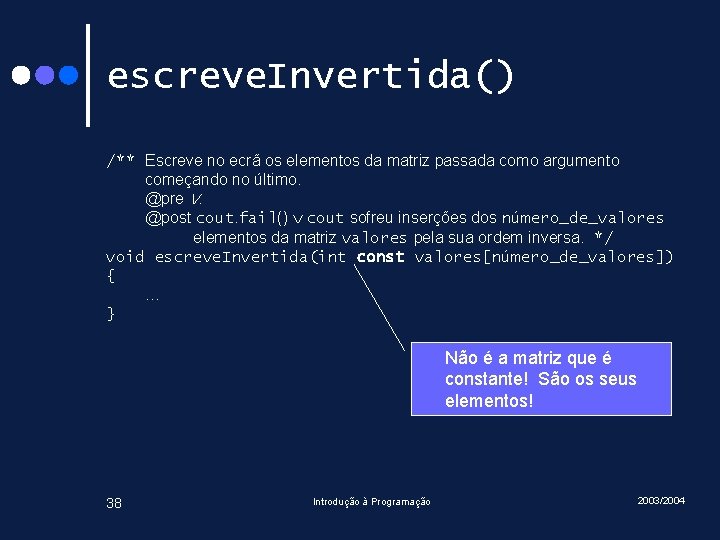 escreveInvertida()

/** Escreve no ecrã os elementos da matriz passada como argumento começando no último.
@pre V.
@post cout.fail() ∨ cout sofreu inserções dos número_de_valores elementos da matriz valores pela sua ordem inversa. */
void escreveInvertida(int const valores[número_de_valores])
{
...
}

Não é a matriz que é constante! São os seus elementos!

38

Introdução à Programação

2003/2004